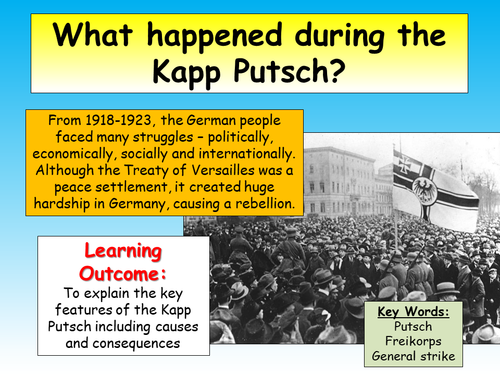 What happened during the Kapp Putsch?

From 1918-1923, the German people faced many struggles – politically, economically, socially and internationally. Although the Treaty of Versailles was a peace settlement, it created huge hardship in Germany, causing a rebellion.

Learning Outcome:
To explain the key features of the Kapp Putsch including causes and consequences

Key Words:
Putsch
Freikorps
General strike